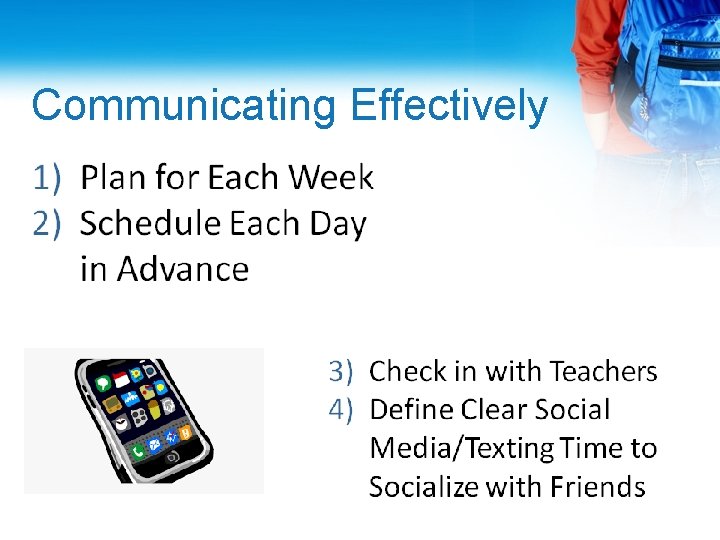 Communicating Effectively

1) Plan for Each Week
2) Schedule Each Day in Advance

3) Check in with Teachers
4) Define Clear Social Media/Texting Time to Socialize with Friends